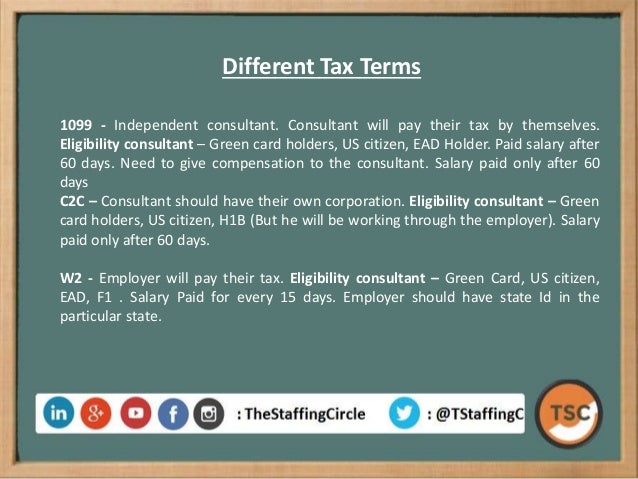 Different Tax Terms

1099 - Independent consultant. Consultant will pay their tax by themselves. Eligibility consultant – Green card holders, US citizen, EAD Holder. Paid salary after 60 days. Need to give compensation to the consultant. Salary paid only after 60 days
C2C – Consultant should have their own corporation. Eligibility consultant – Green card holders, US citizen, H1B (But he will be working through the employer). Salary paid only after 60 days.

W2 - Employer will pay their tax. Eligibility consultant – Green Card, US citizen, EAD, F1 . Salary Paid for every 15 days. Employer should have state Id in the particular state.

in g+ f : TheStaffingCircle : @TStaffingC TSC